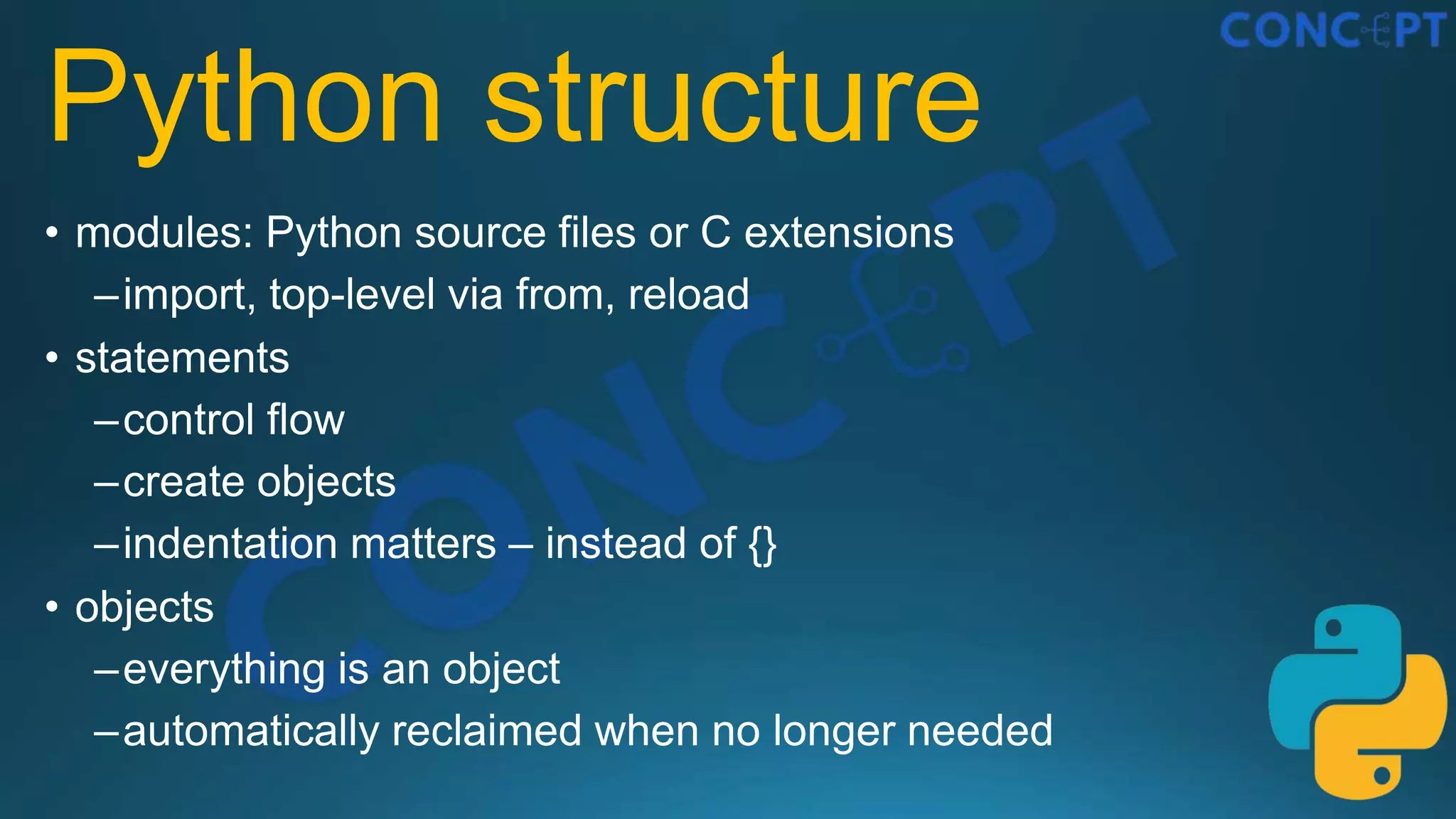 CONCEPT

Python structure

• modules: Python source files or C extensions
 – import, top-level via from, reload
• statements
 – control flow
 – create objects
 – indentation matters – instead of {}
• objects
 – everything is an object
 – automatically reclaimed when no longer needed

CONCEPT